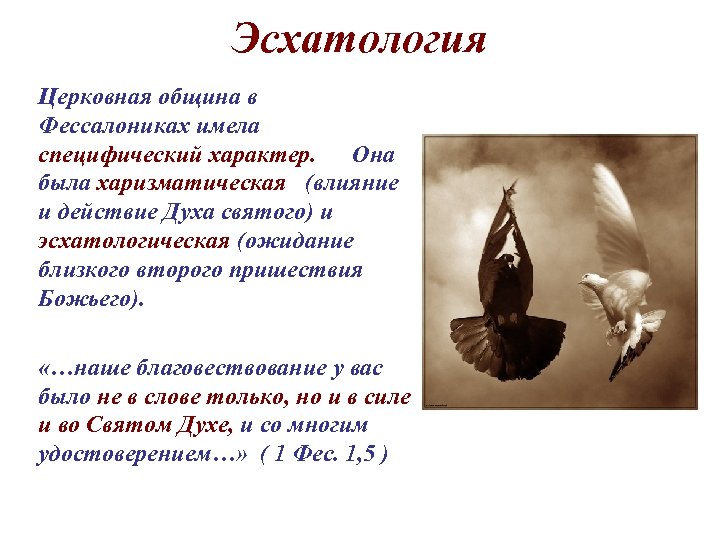 Эсхатология

Церковная община в Фессалониках имела специфический характер. Она была харизматическая (влияние и действие Духа святого) и эсхатологическая (ожидание близкого второго пришествия Божьего).

«…наше благовествование у вас было не в слове только, но и в силе и во Святом Духе, и со многим удостоверением…» ( 1 Фес. 1,5 )